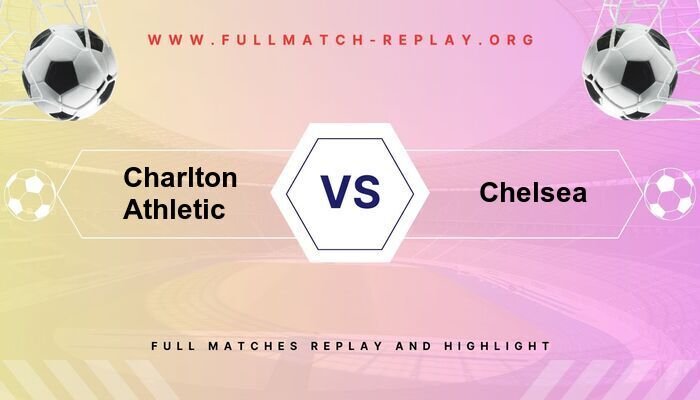 WWW.FULLMATCH-REPLAY.ORG

Charlton Athletic

VS

Chelsea

FULL MATCHES REPLAY AND HIGHLIGHT